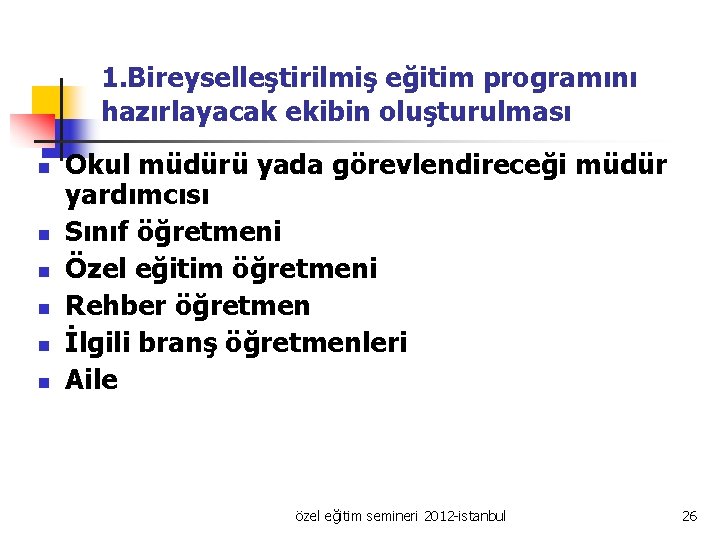 1.Bireyselleştirilmiş eğitim programını hazırlayacak ekibin oluşturulması

- Okul müdürü yada görevlendireceği müdür yardımcısı
- Sınıf öğretmeni
- Özel eğitim öğretmeni
- Rehber öğretmen
- İlgili branş öğretmenleri
- Aile

özel eğitim semineri 2012-istanbul

26